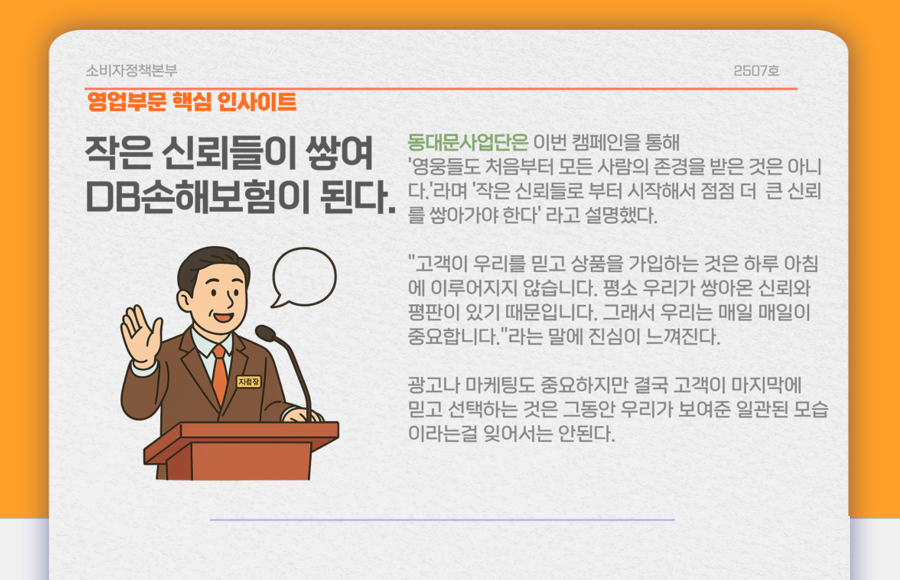 소비자정책본부

2507호

영업부문 핵심 인사이트

작은 신뢰들이 쌓여 DB손해보험이 된다.

지점장

동대문사업단은 이번 캠페인을 통해 '영웅들도 처음부터 모든 사람의 존경을 받은 것은 아니다.'라며 '작은 신뢰들로 부터 시작해서 점점 더 큰 신뢰를 쌓아가야 한다' 라고 설명했다.

"고객이 우리를 믿고 상품을 가입하는 것은 하루 아침에 이루어지지 않습니다. 평소 우리가 쌓아온 신뢰와 평판이 있기 때문입니다. 그래서 우리는 매일 매일이 중요합니다."라는 말에 진심이 느껴진다.

광고나 마케팅도 중요하지만 결국 고객이 마지막에 믿고 선택하는 것은 그동안 우리가 보여준 일관된 모습이라는걸 잊어서는 안된다.